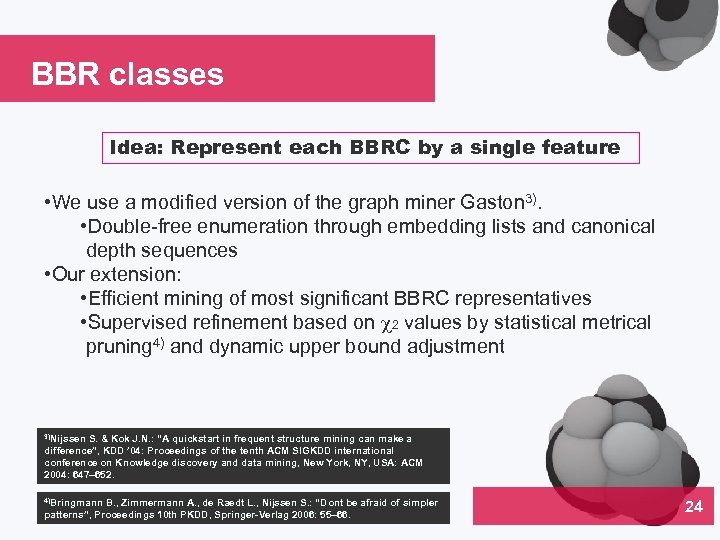 BBR classes

Idea: Represent each BBRC by a single feature

•We use a modified version of the graph miner Gaston$^{3)}$.
•Double-free enumeration through embedding lists and canonical depth sequences
•Our extension:
•Efficient mining of most significant BBRC representatives
•Supervised refinement based on $\chi_2$ values by statistical metrical pruning$^{4)}$ and dynamic upper bound adjustment

$^{3)}$Nijssen S. & Kok J.N.: "A quickstart in frequent structure mining can make a difference", KDD '04: Proceedings of the tenth ACM SIGKDD international conference on Knowledge discovery and data mining, New York, NY, USA: ACM 2004: 647–652.

$^{4)}$Bringmann B., Zimmermann A., de Raedt L., Nijssen S.: "Dont be afraid of simpler patterns", Proceedings 10th PKDD, Springer-Verlag 2006: 55–66.

24